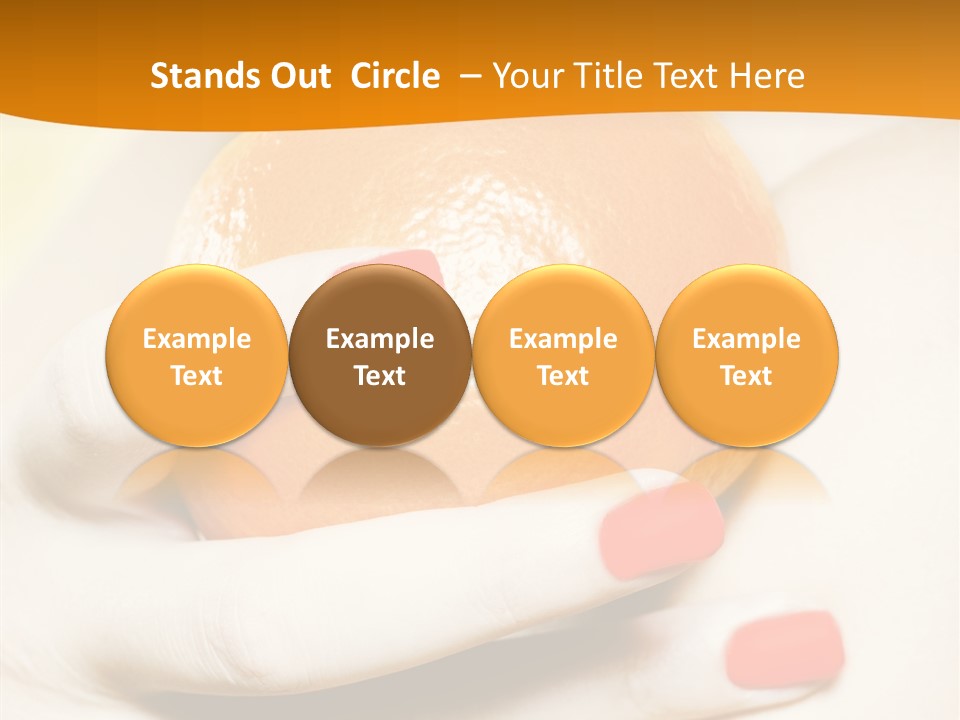 Stands Out  Circle  – Your Title Text Here

Example Text

Example Text

Example Text

Example Text